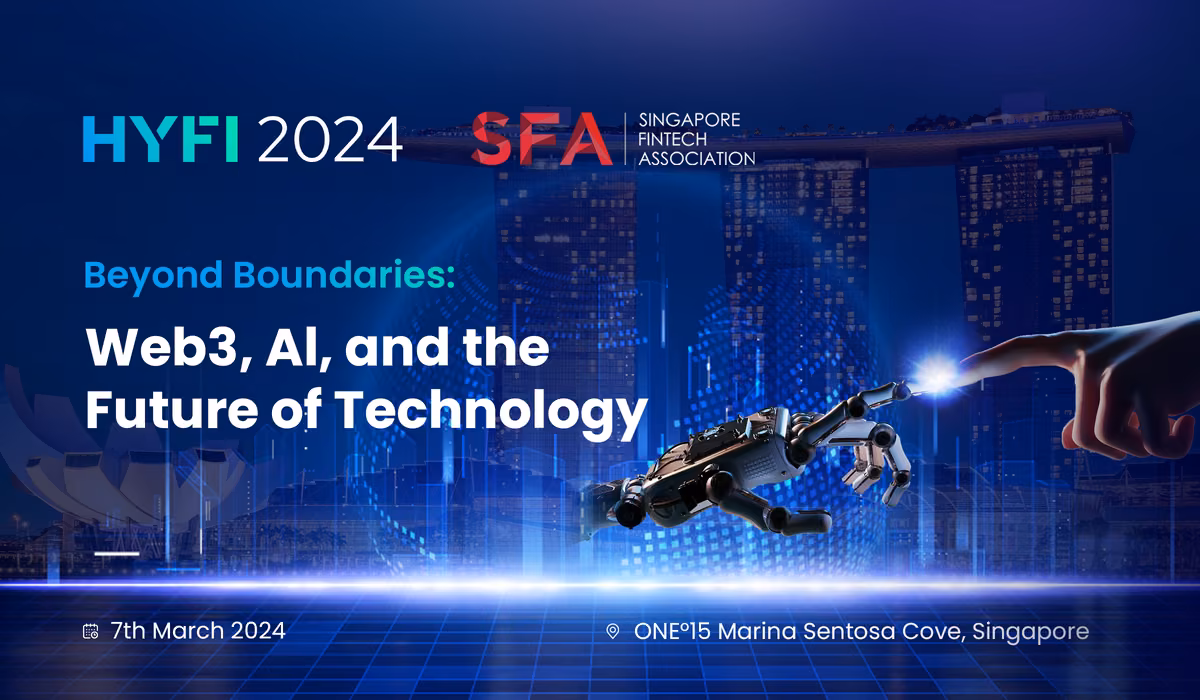 HYFI 2024

SFA SINGAPORE FINTECH ASSOCIATION

Beyond Boundaries:

Web3, AI, and the Future of Technology

7th March 2024

ONE°15 Marina Sentosa Cove, Singapore